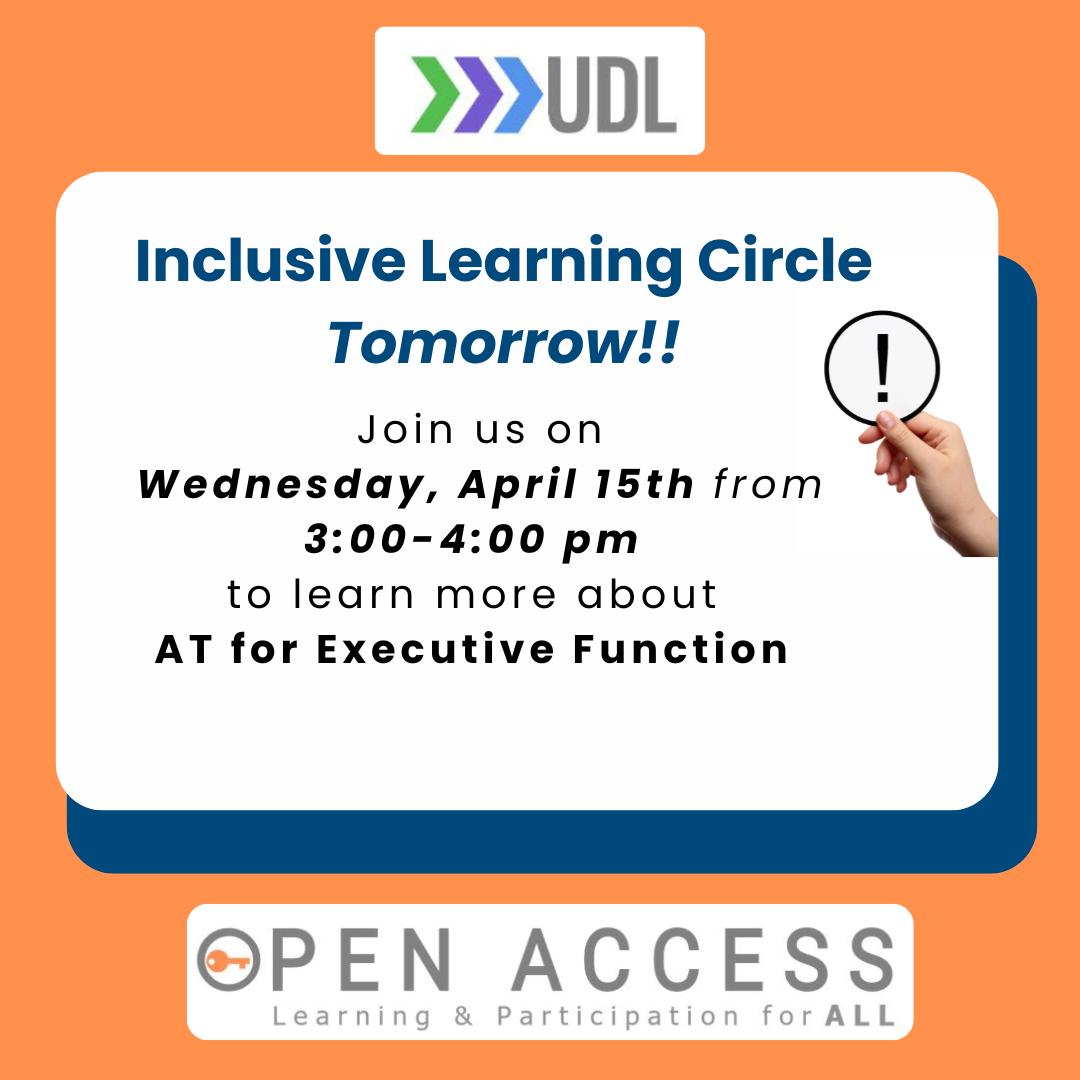 UDL

Inclusive Learning Circle
Tomorrow!!

!

Join us on
Wednesday, April 15th from
3:00-4:00 pm
to learn more about
AT for Executive Function

OPEN ACCESS
Learning & Participation for ALL